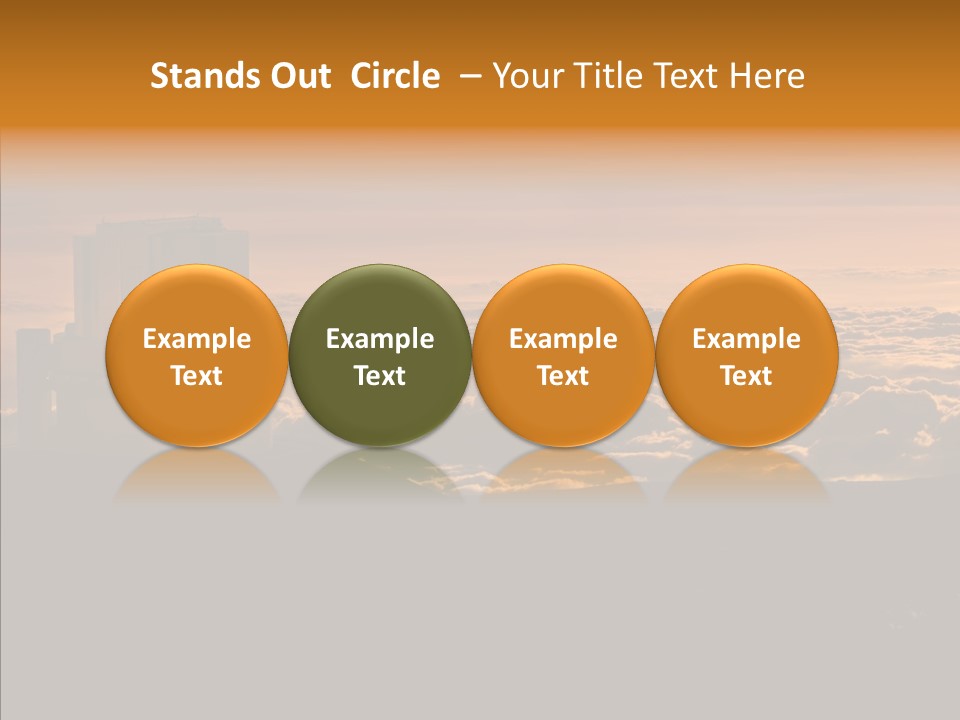 Stands Out Circle – Your Title Text Here

Example Text

Example Text

Example Text

Example Text